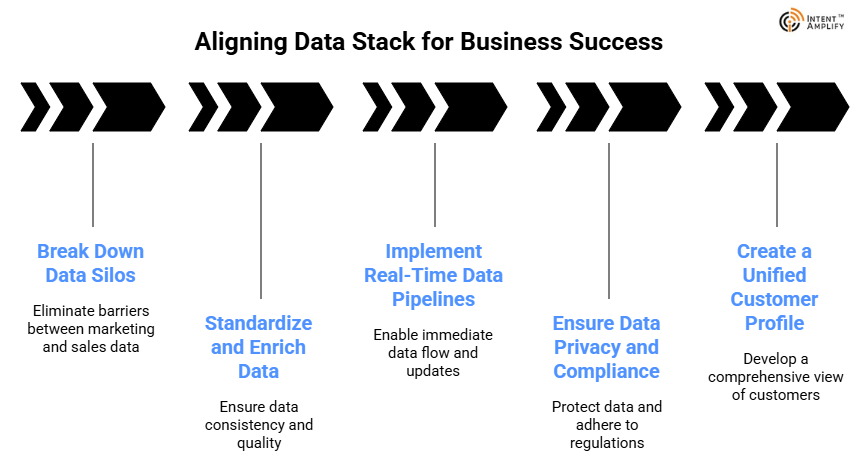 INTENT™ AMPLIFY

Aligning Data Stack for Business Success

Break Down Data Silos

Eliminate barriers between marketing and sales data

Standardize and Enrich Data

Ensure data consistency and quality

Implement Real-Time Data Pipelines

Enable immediate data flow and updates

Ensure Data Privacy and Compliance

Protect data and adhere to regulations

Create a Unified Customer Profile

Develop a comprehensive view of customers